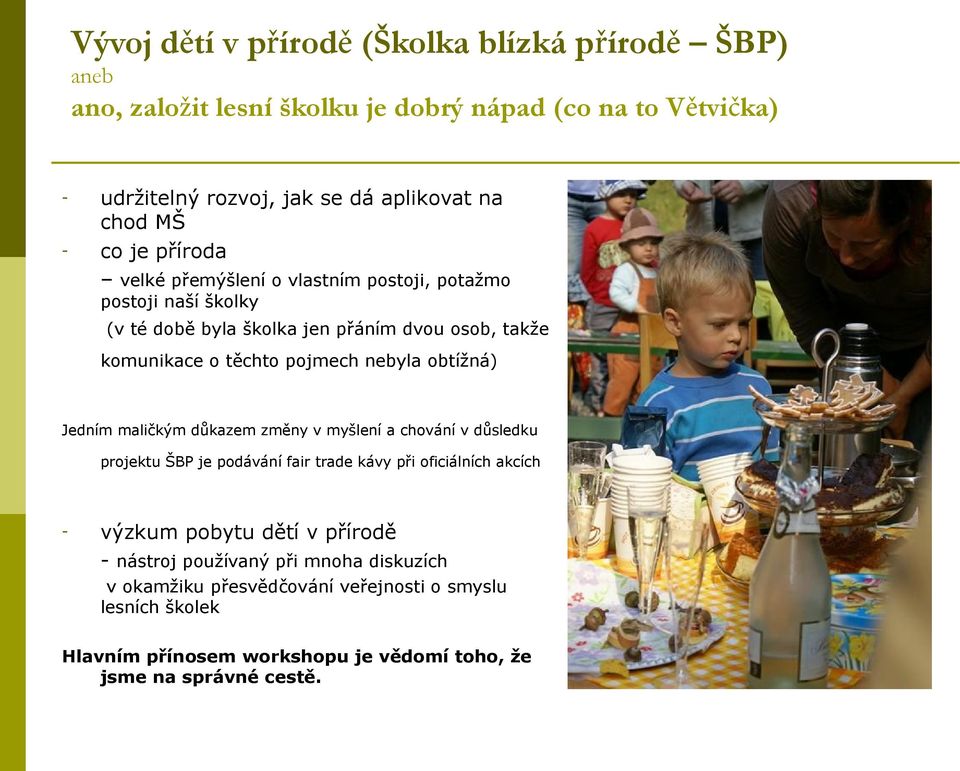 Vývoj dětí v přírodě (Školka blízká přírodě – ŠBP)
aneb
ano, založit lesní školku je dobrý nápad (co na to Větvička)

- udržitelný rozvoj, jak se dá aplikovat na chod MŠ
- co je příroda
– velké přemýšlení o vlastním postoji, potažmo postoji naší školky
(v té době byla školka jen přáním dvou osob, takže komunikace o těchto pojmech nebyla obtížná)

Jedním maličkým důkazem změny v myšlení a chování v důsledku projektu ŠBP je podávání fair trade kávy při oficiálních akcích

- výzkum pobytu dětí v přírodě
- nástroj používaný při mnoha diskuzích v okamžiku přesvědčování veřejnosti o smyslu lesních školek

Hlavním přínosem workshopu je vědomí toho, že jsme na správné cestě.